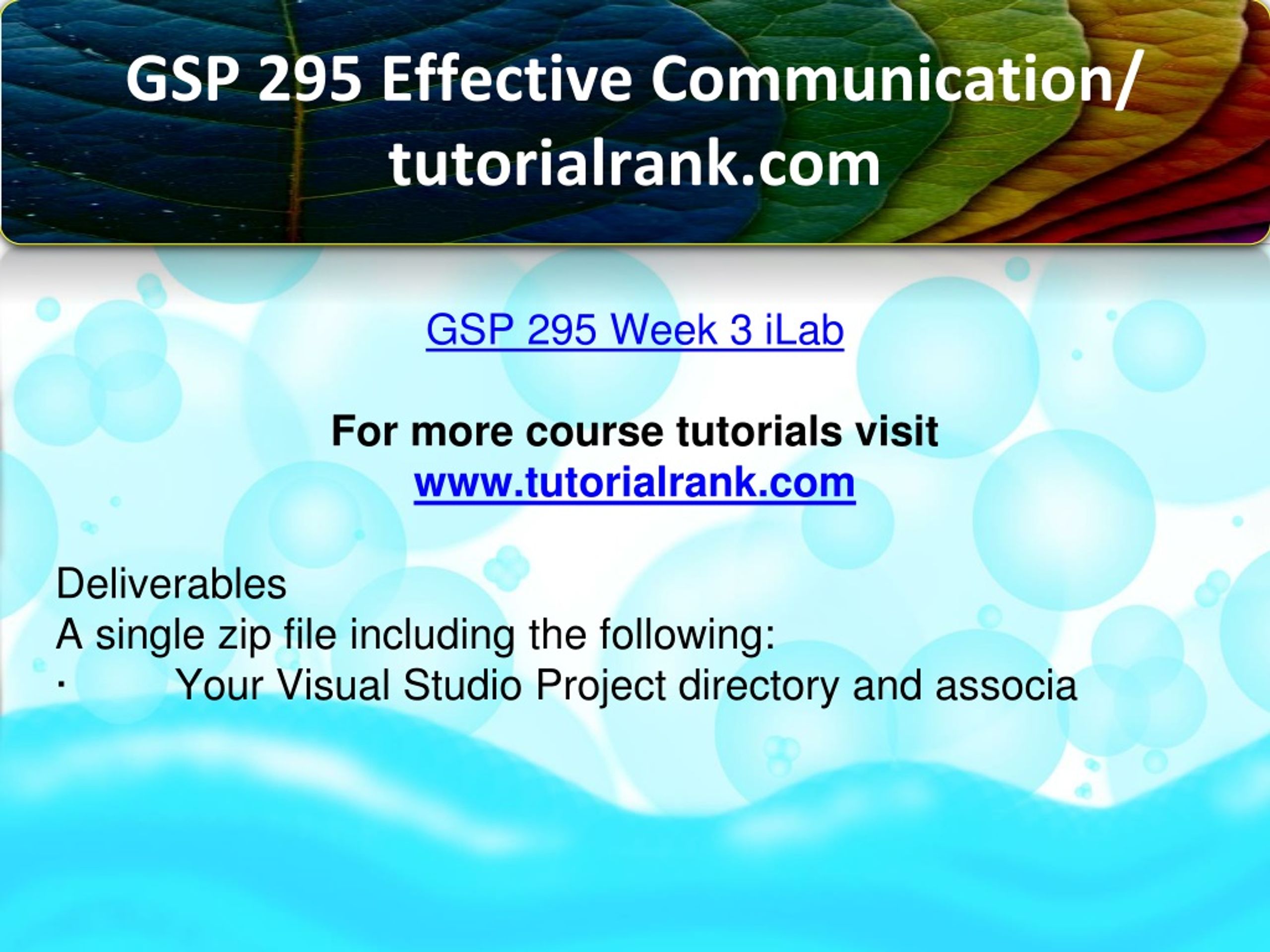 GSP 295 Effective Communication/ tutorialrank.com

GSP 295 Week 3 iLab

For more course tutorials visit
www.tutorialrank.com

Deliverables
A single zip file including the following:
· Your Visual Studio Project directory and associa